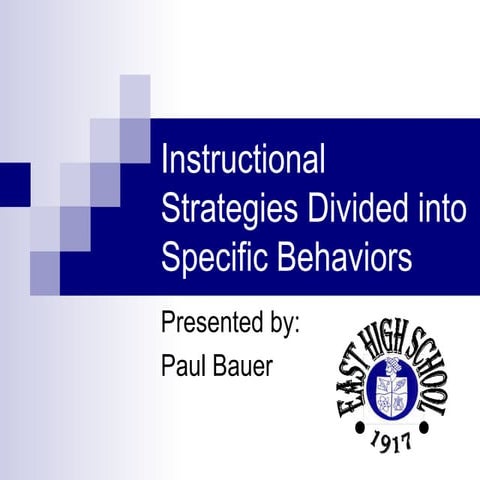 Instructional Strategies Divided into Specific Behaviors

Presented by:
Paul Bauer

EAST HIGH SCHOOL
1917